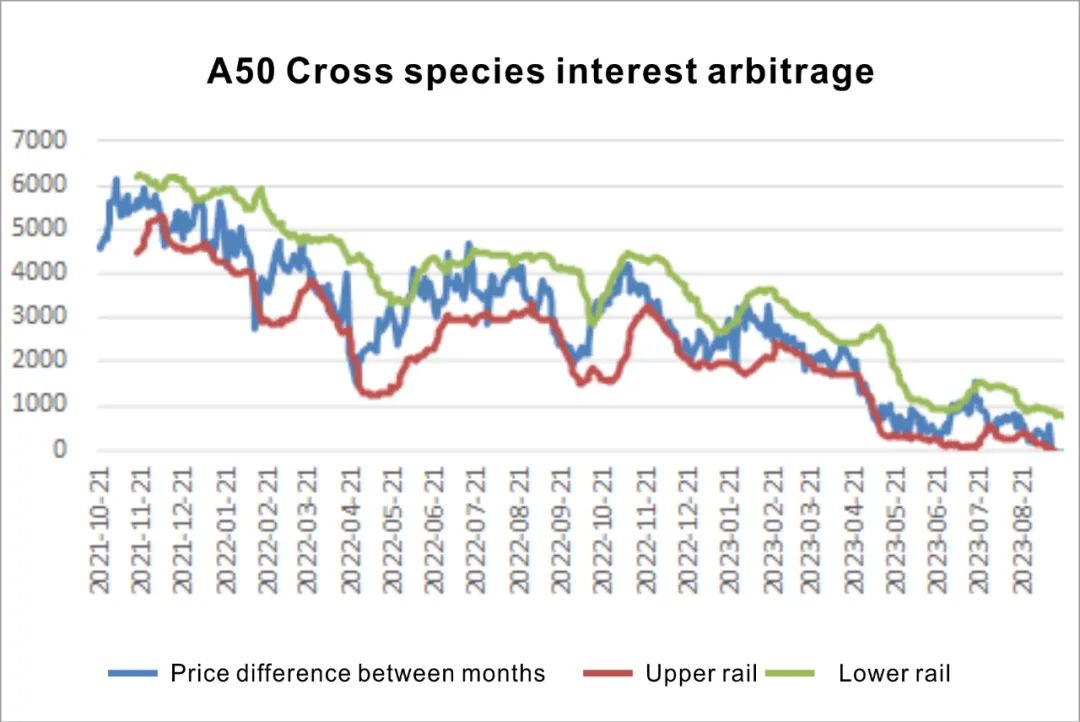 A50 Cross species interest arbitrage

7000
6000
5000
4000
3000
2000
1000
0

2021-10-21
2021-11-21
2021-12-21
2022-01-21
2022-02-21
2022-03-21
2022-04-21
2022-05-21
2022-06-21
2022-07-21
2022-08-21
2022-09-21
2022-10-21
2022-11-21
2022-12-21
2023-01-21
2023-02-21
2023-03-21
2023-04-21
2023-05-21
2023-06-21
2023-07-21
2023-08-21

Price difference between months
Upper rail
Lower rail